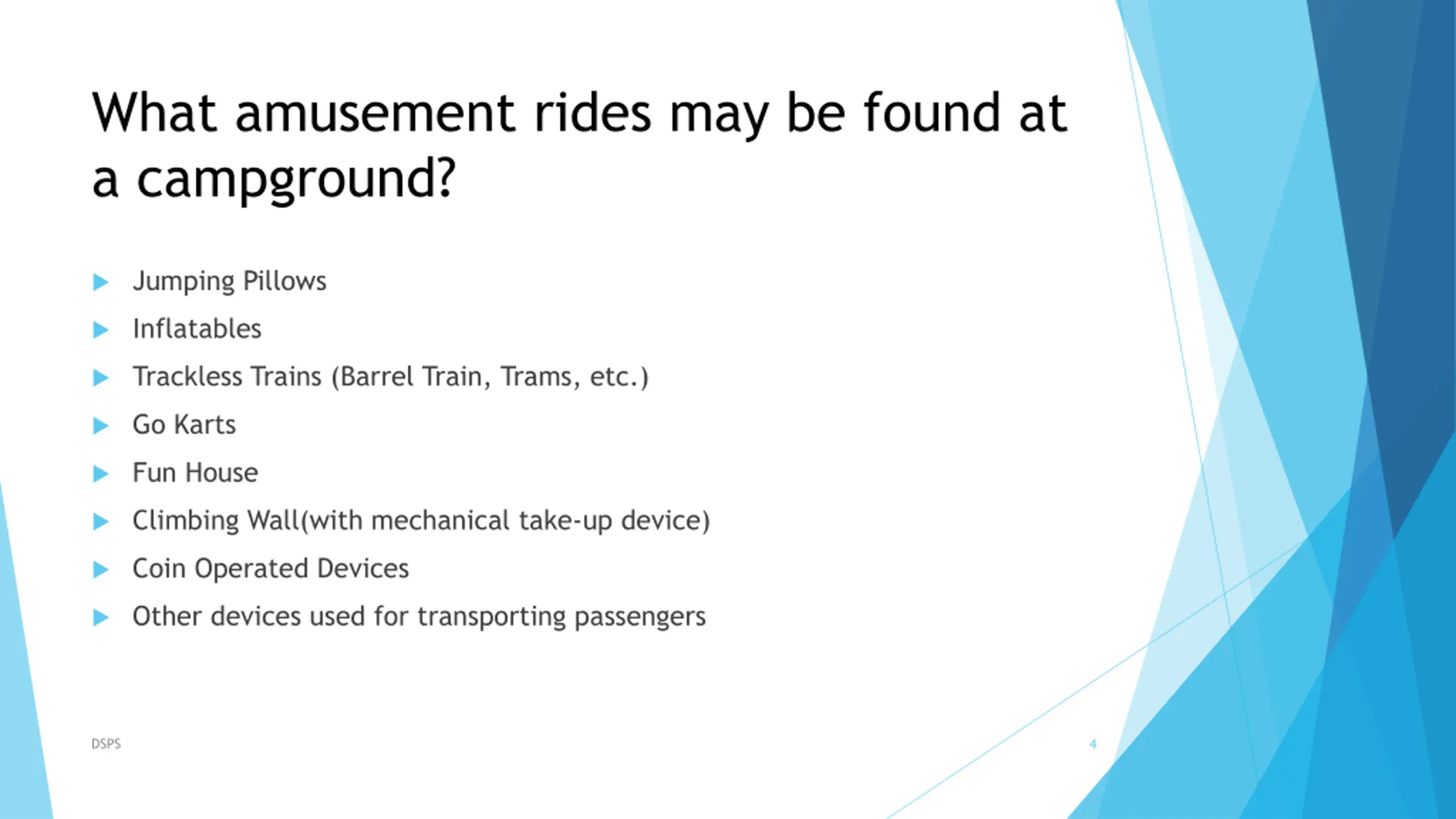 What amusement rides may be found at a campground?

Jumping Pillows
Inflatables
Trackless Trains (Barrel Train, Trams, etc.)
Go Karts
Fun House
Climbing Wall(with mechanical take-up device)
Coin Operated Devices
Other devices used for transporting passengers

DSPS

4